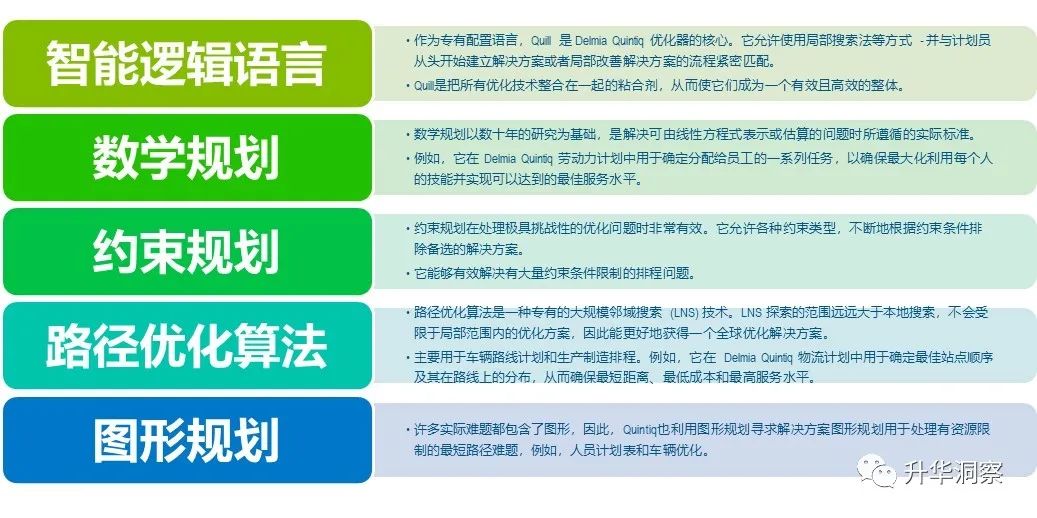 智能逻辑语言

• 作为专有配置语言，Quill 是 Delmia Quintiq 优化器的核心。它允许使用局部搜索法等方式 -并与计划员从头开始建立解决方案或者局部改善解决方案的流程紧密匹配。
• Quill是把所有优化技术整合在一起的粘合剂，从而使它们成为一个有效且高效的整体。

数学规划

• 数学规划以数十年的研究为基础，是解决可由线性方程式表示或估算的问题时所遵循的实际标准。
• 例如，它在 Delmia Quintiq 劳动力计划中用于确定分配给员工的一系列任务，以确保最大化利用每个人的技能并实现可以达到的最佳服务水平。

约束规划

• 约束规划在处理极具挑战性的优化问题时非常有效。它允许各种约束类型，不断地根据约束条件排除备选的解决方案。
• 它能够有效解决有大量约束条件限制的排程问题。

路径优化算法

• 路径优化算法是一种专有的大规模邻域搜索（LNS）技术。LNS 探索的范围远远大于本地搜索，不会受限于局部范围内的优化方案，因此能更好地获得一个全球优化解决方案。
• 主要用于车辆路线计划和生产制造排程。例如，它在 Delmia Quintiq 物流计划中用于确定最佳站点顺序及其在路线上的分布，从而确保最短距离、最低成本和最高服务水平。

图形规划

• 许多实际难题都包含了图形，因此，Quintiq也利用图形规划寻求解决方案图形规划用于处理有资源限制的最短路径难题，例如，人员计划表和车辆优化。

升华洞察